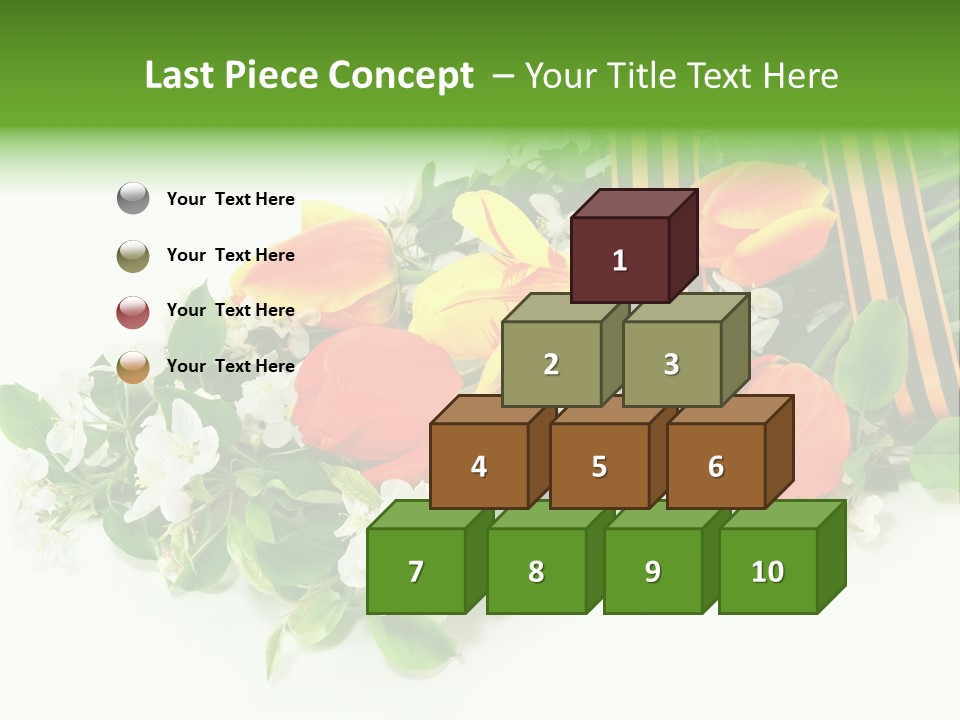 Last Piece Concept – Your Title Text Here

Your Text Here

Your Text Here

Your Text Here

Your Text Here

1

2

3

4

5

6

7

8

9

10